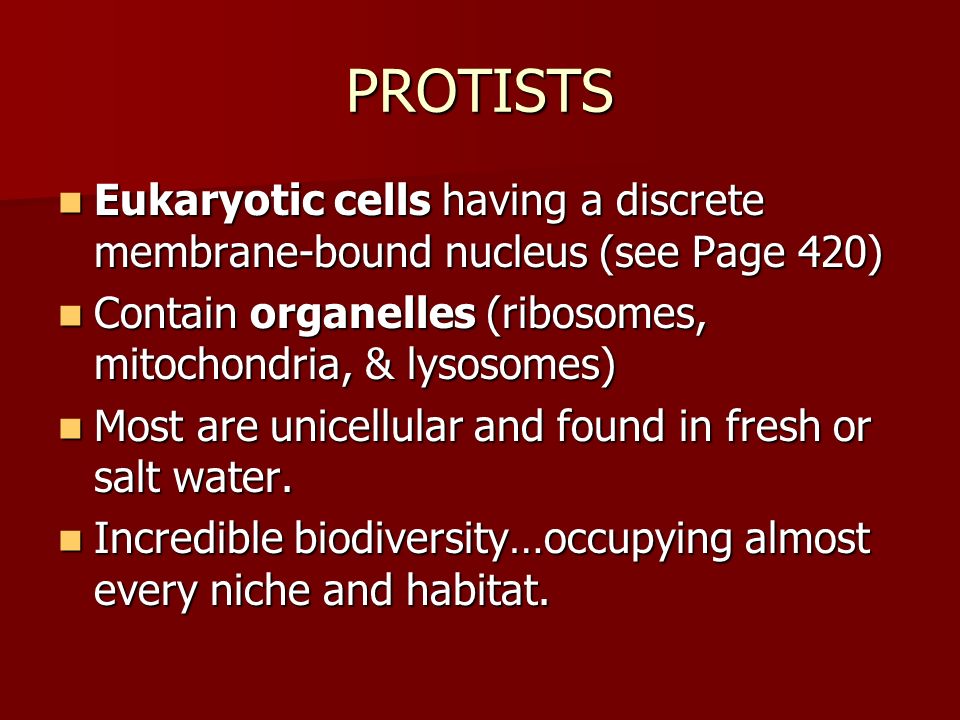 PROTISTS

- Eukaryotic cells having a discrete membrane-bound nucleus (see Page 420)
- Contain organelles (ribosomes, mitochondria, & lysosomes)
- Most are unicellular and found in fresh or salt water.
- Incredible biodiversity…occupying almost every niche and habitat.